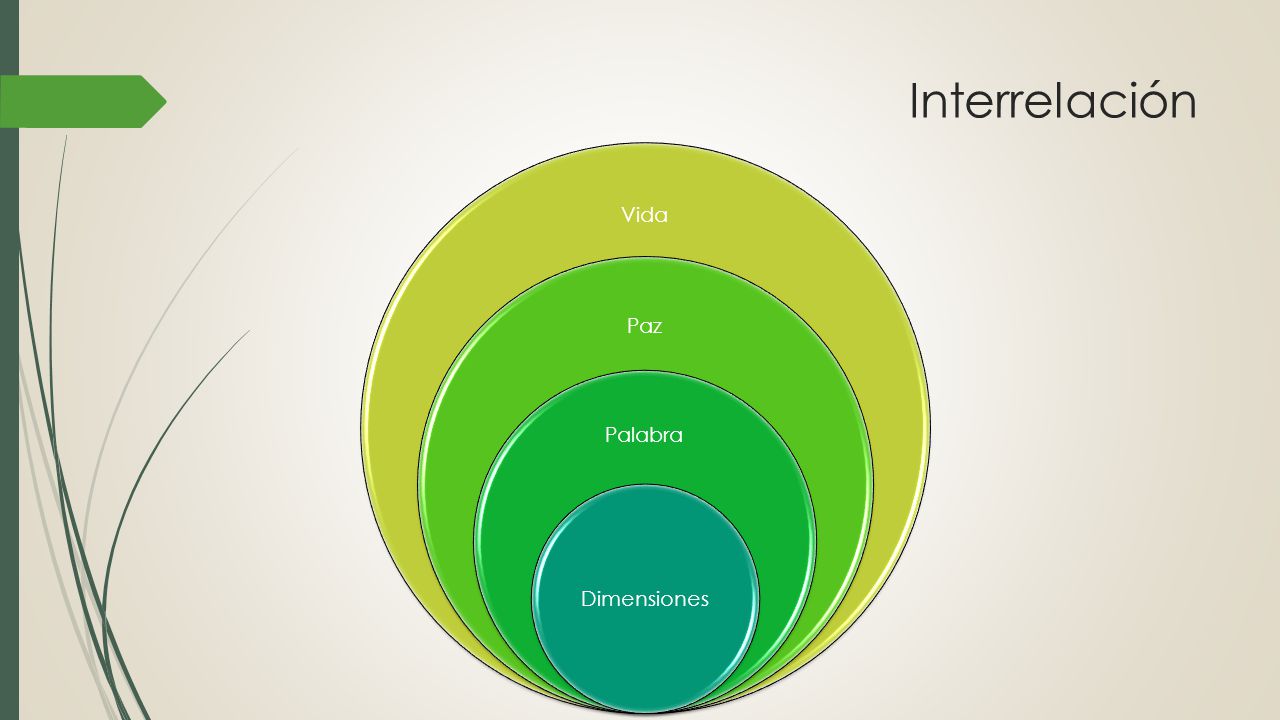 Interrelación

Vida

Paz

Palabra

Dimensiones